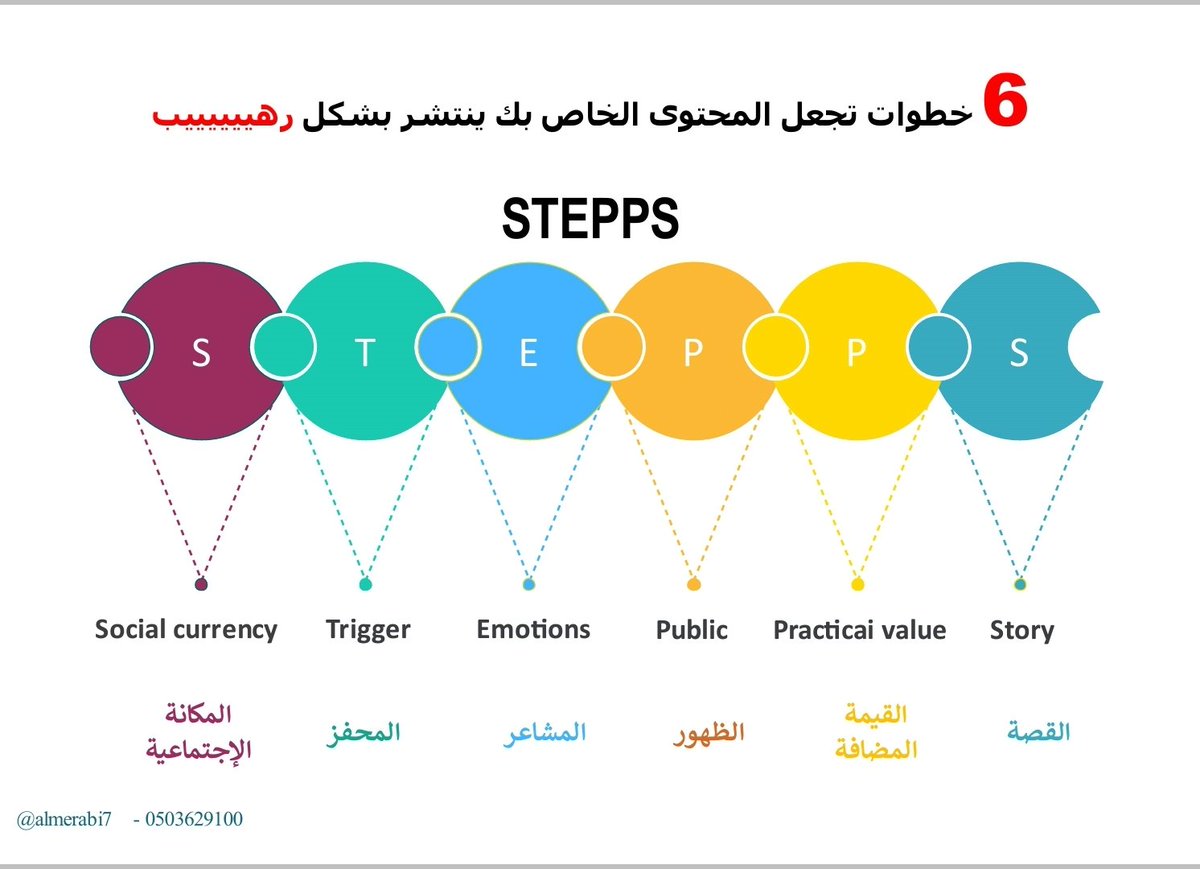 6 خطوات تجعل المحتوى الخاص بك ينتشر بشكل رهيييييب

STEPPS

S T E P P S

Social currency
Trigger
Emotions
Public
Practicai value
Story

المكانة الإجتماعية
المحفز
المشاعر
الظهور
القيمة المضافة
القصة

@almerabi7 - 0503629100